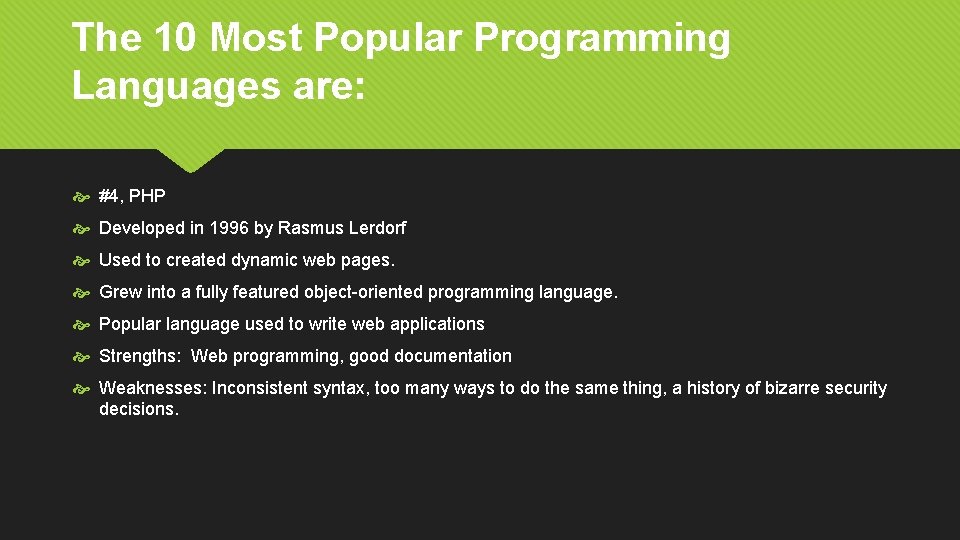 The 10 Most Popular Programming Languages are:

#4, PHP

Developed in 1996 by Rasmus Lerdorf

Used to created dynamic web pages.

Grew into a fully featured object-oriented programming language.

Popular language used to write web applications

Strengths: Web programming, good documentation

Weaknesses: Inconsistent syntax, too many ways to do the same thing, a history of bizarre security decisions.